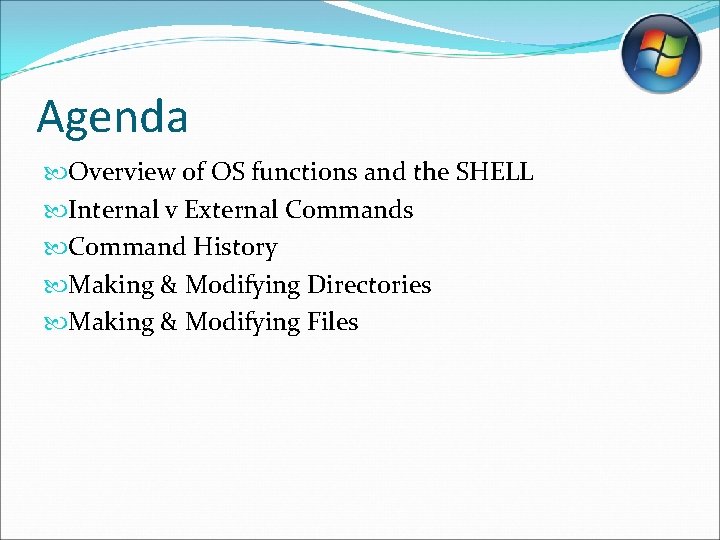 Agenda

Overview of OS functions and the SHELL
Internal v External Commands
Command History
Making & Modifying Directories
Making & Modifying Files